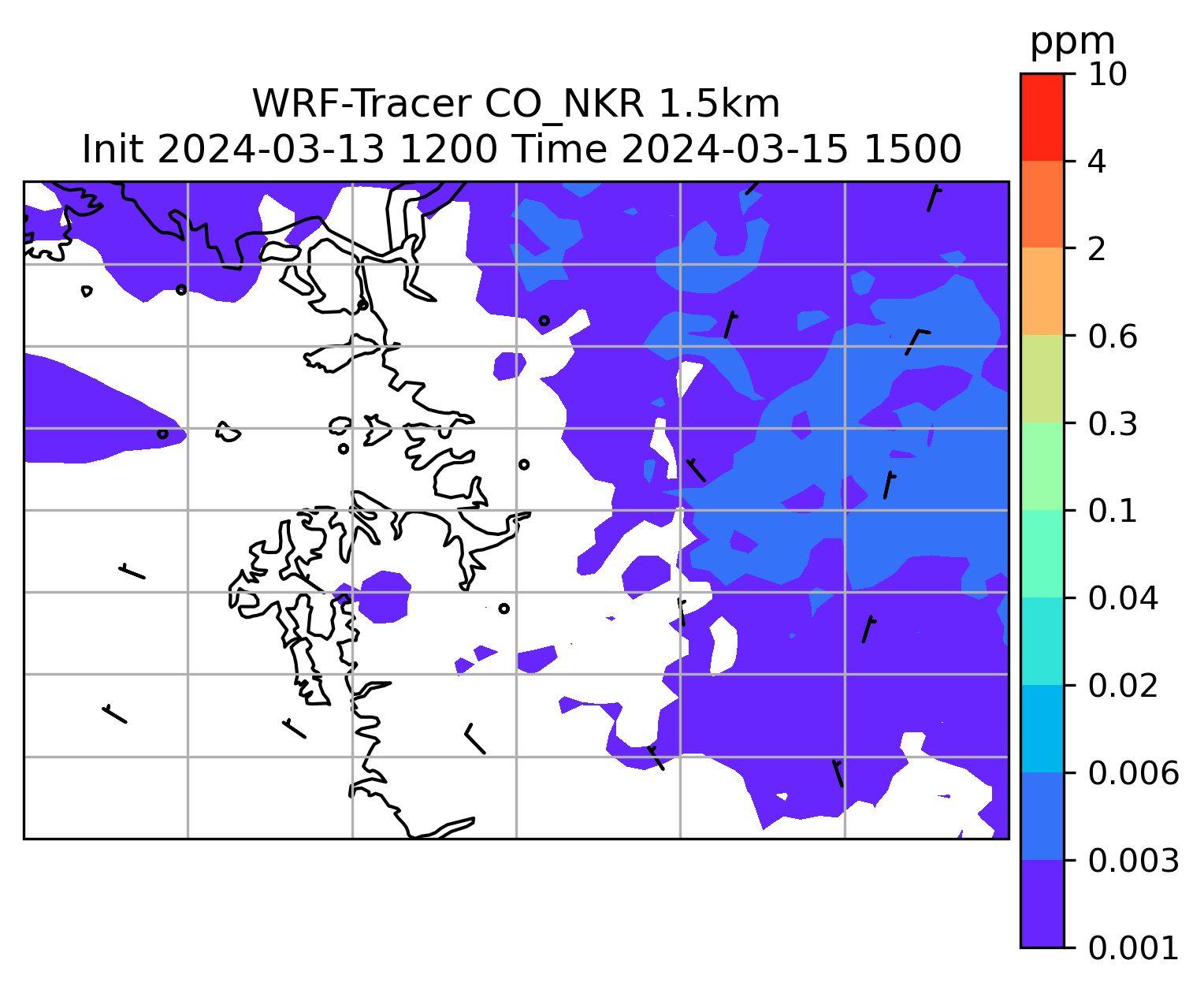 WRF-Tracer CO_NKR 1.5km
Init 2024-03-13 1200 Time 2024-03-15 1500

ppm
10
4
2
0.6
0.3
0.1
0.04
0.02
0.006
0.003
0.001